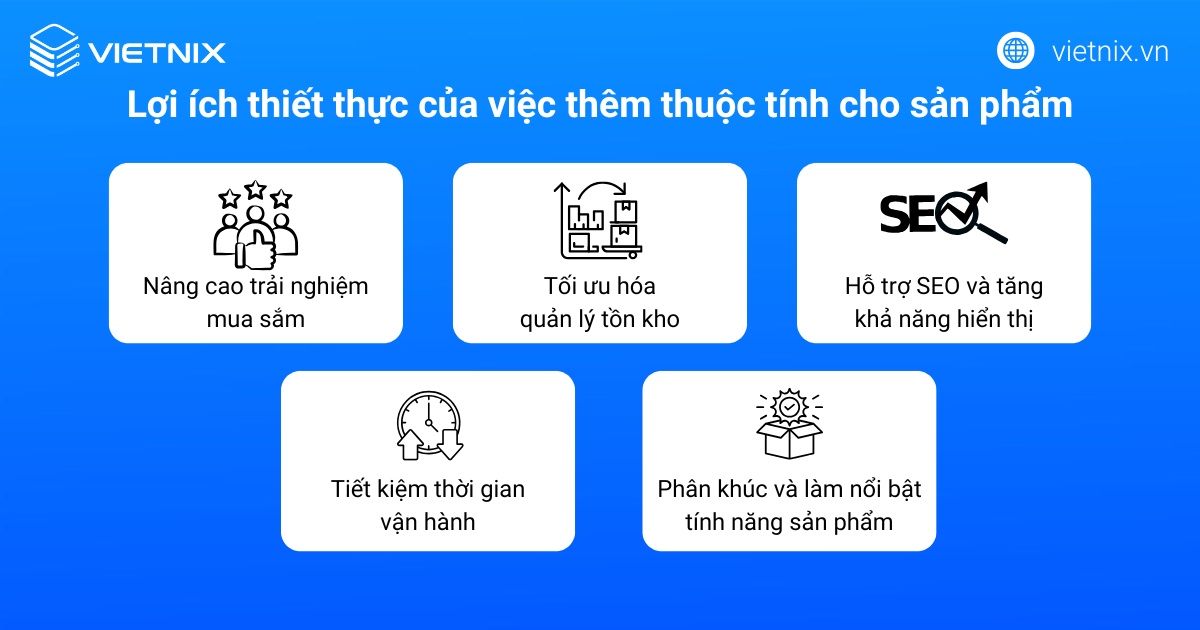 VIETNIX

vietnix.vn

Lợi ích thiết thực của việc thêm thuộc tính cho sản phẩm

Nâng cao trải nghiệm mua sắm

Tối ưu hóa quản lý tồn kho

SEO

Hỗ trợ SEO và tăng khả năng hiển thị

Tiết kiệm thời gian vận hành

Phân khúc và làm nổi bật tính năng sản phẩm